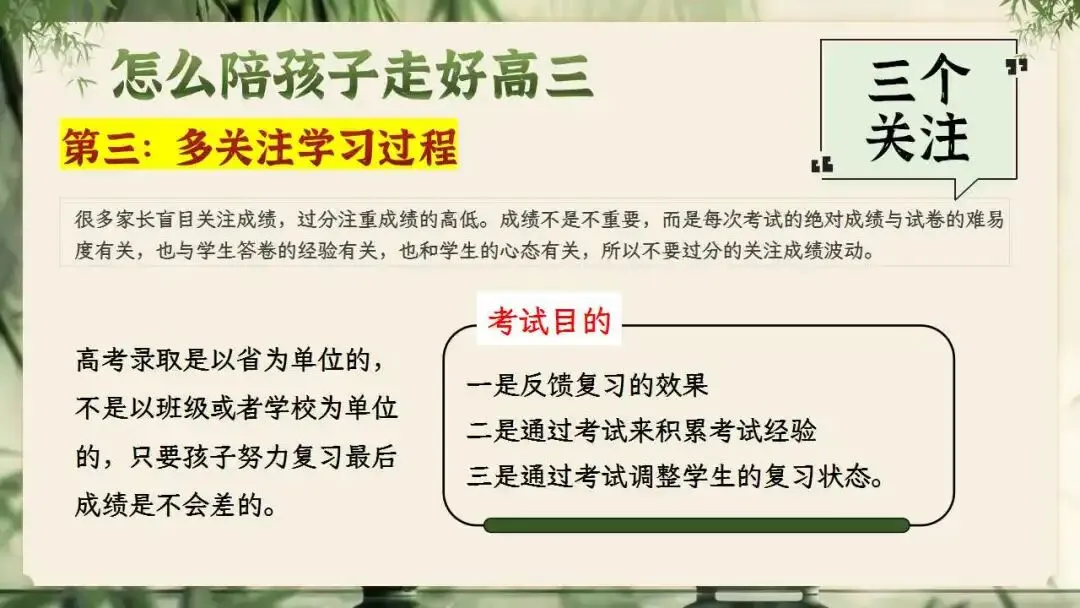 怎么陪孩子走好高三

三个关注

第三：多关注学习过程

很多家长盲目关注成绩，过分注重成绩的高低。成绩不是不重要，而是每次考试的绝对成绩与试卷的难易度有关，也与学生答卷的经验有关，也和学生的心态有关，所以不要过分的关注成绩波动。

高考录取是以省为单位的，不是以班级或者学校为单位的，只要孩子努力复习最后成绩是不会差的。

考试目的

一是反馈复习的效果
二是通过考试来积累考试经验
三是通过考试调整学生的复习状态。